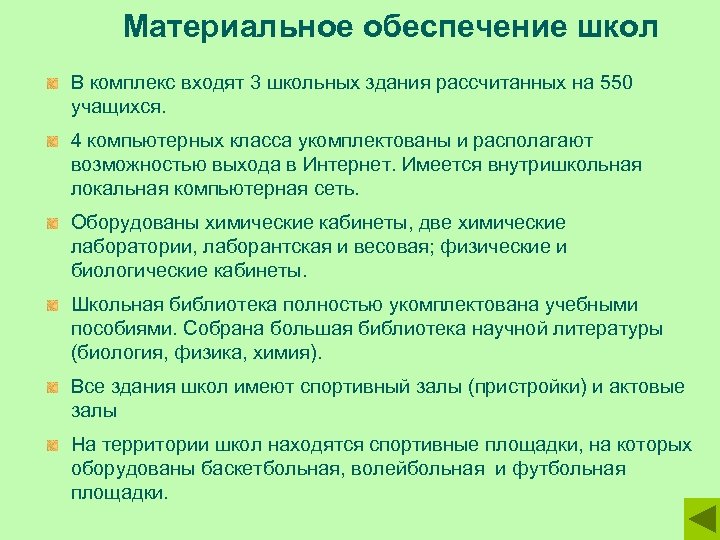 Материальное обеспечение школ

В комплекс входят 3 школьных здания рассчитанных на 550 учащихся.

4 компьютерных класса укомплектованы и располагают возможностью выхода в Интернет. Имеется внутришкольная локальная компьютерная сеть.

Оборудованы химические кабинеты, две химические лаборатории, лаборантская и весовая; физические и биологические кабинеты.

Школьная библиотека полностью укомплектована учебными пособиями. Собрана большая библиотека научной литературы (биология, физика, химия).

Все здания школ имеют спортивный залы (пристройки) и актовые залы

На территории школ находятся спортивные площадки, на которых оборудованы баскетбольная, волейбольная и футбольная площадки.